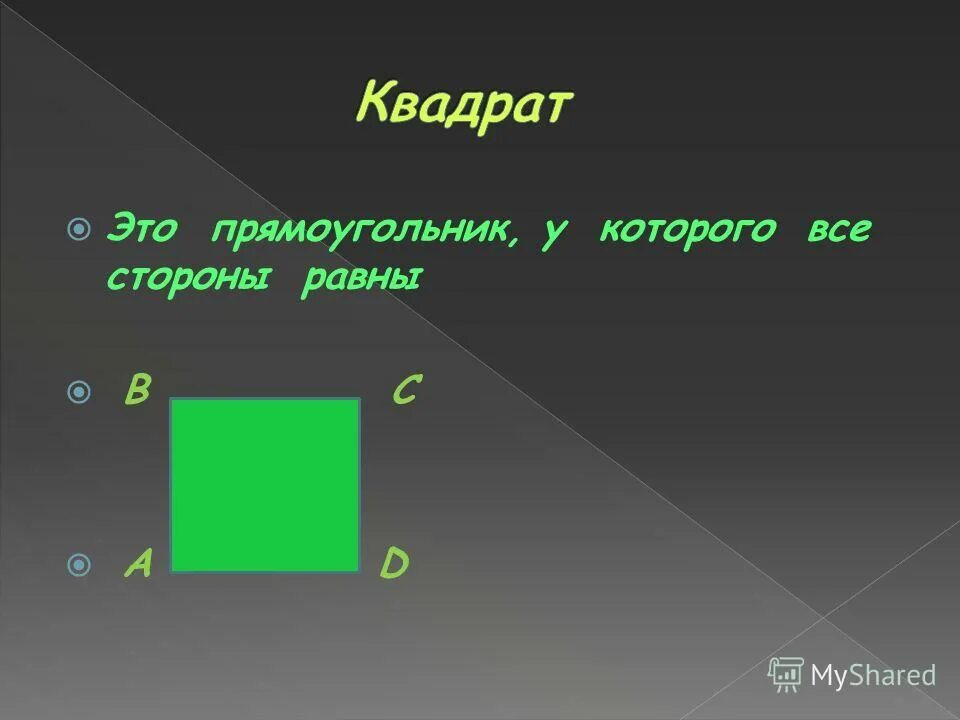 Квадрат

Это прямоугольник, у которого все стороны равны

B C

A D

MyShared